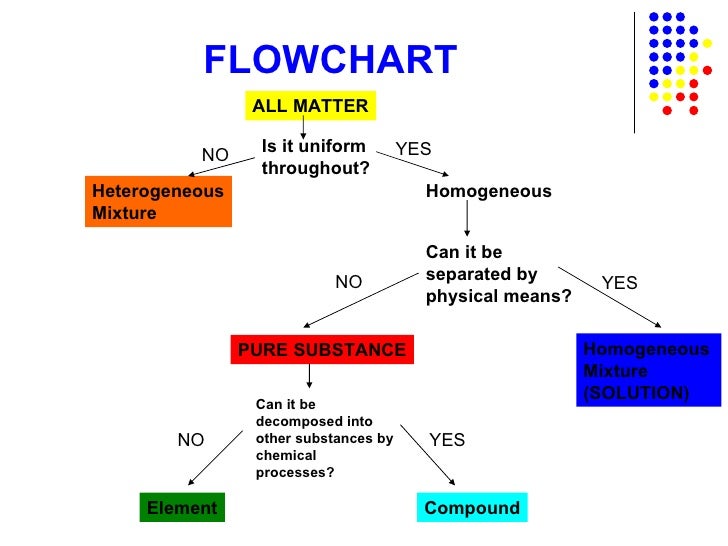 FLOWCHART

ALL MATTER

Is it uniform throughout?

NO

YES

Heterogeneous Mixture

Homogeneous

Can it be separated by physical means?

NO

YES

PURE SUBSTANCE

Homogeneous Mixture (SOLUTION)

Can it be decomposed into other substances by chemical processes?

NO

YES

Element

Compound